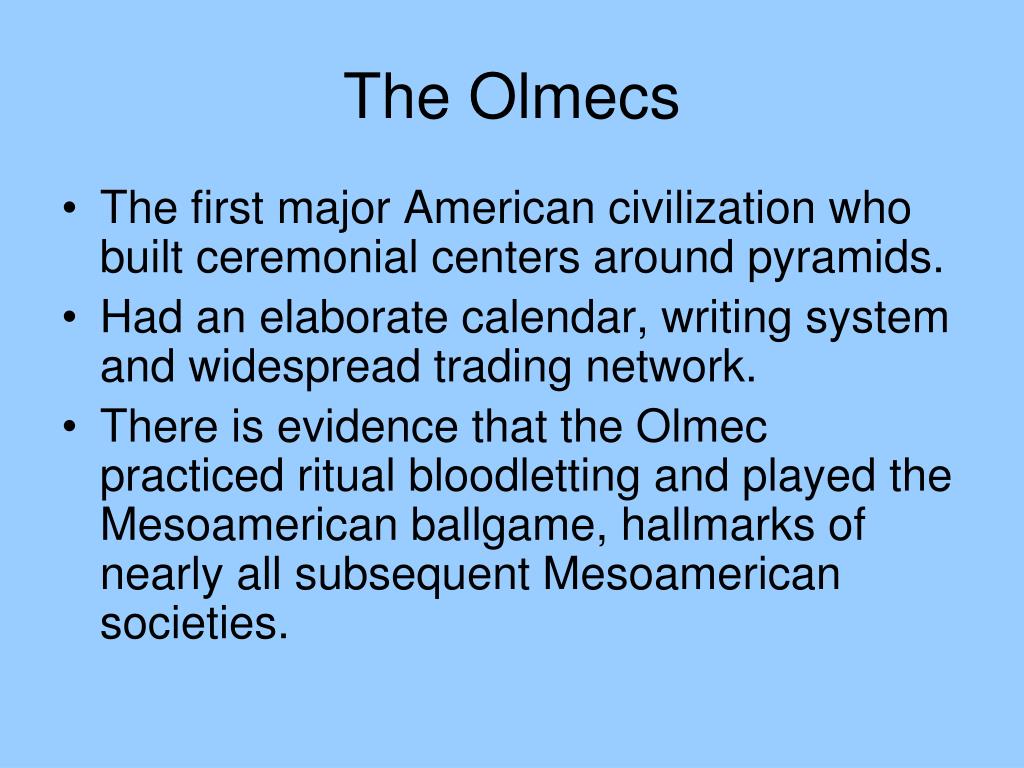 The Olmecs

• The first major American civilization who built ceremonial centers around pyramids.
• Had an elaborate calendar, writing system and widespread trading network.
• There is evidence that the Olmec practiced ritual bloodletting and played the Mesoamerican ballgame, hallmarks of nearly all subsequent Mesoamerican societies.